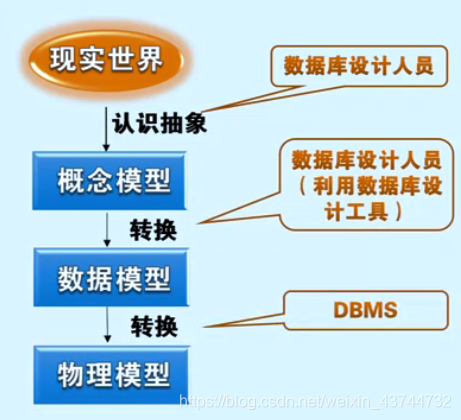 现实世界

数据库设计人员

认识抽象

概念模型

数据库设计人员（利用数据库设计工具）

转换

数据模型

DBMS

转换

物理模型

https://blog.csdn.net/weixin_43744732